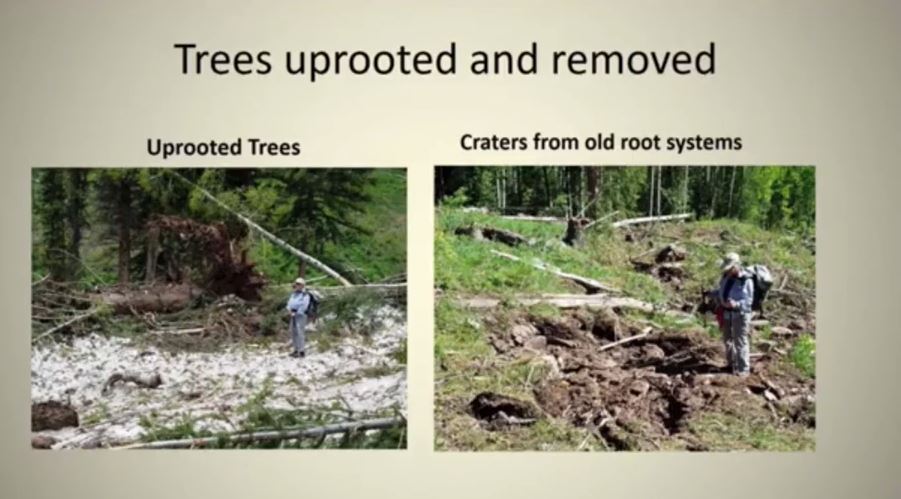 Trees uprooted and removed

Uprooted Trees

Craters from old root systems